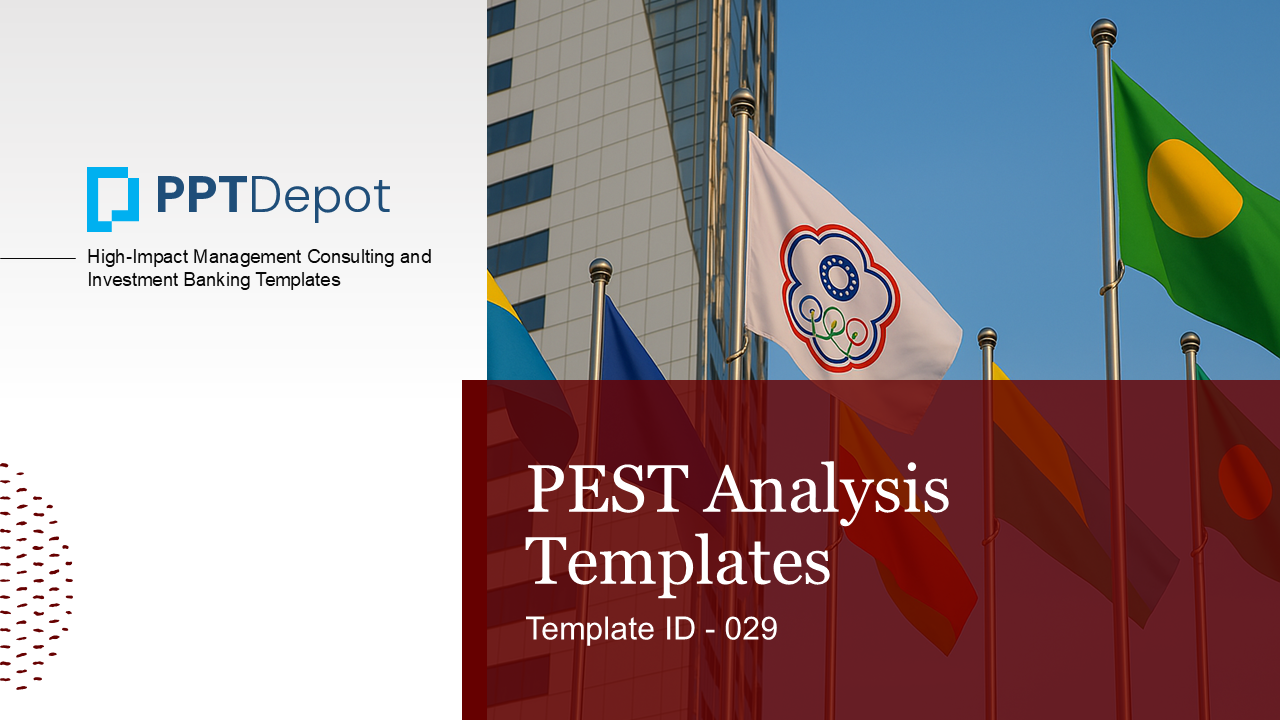 PPTDepot

High-Impact Management Consulting and Investment Banking Templates

PEST Analysis Templates

Template ID - 029